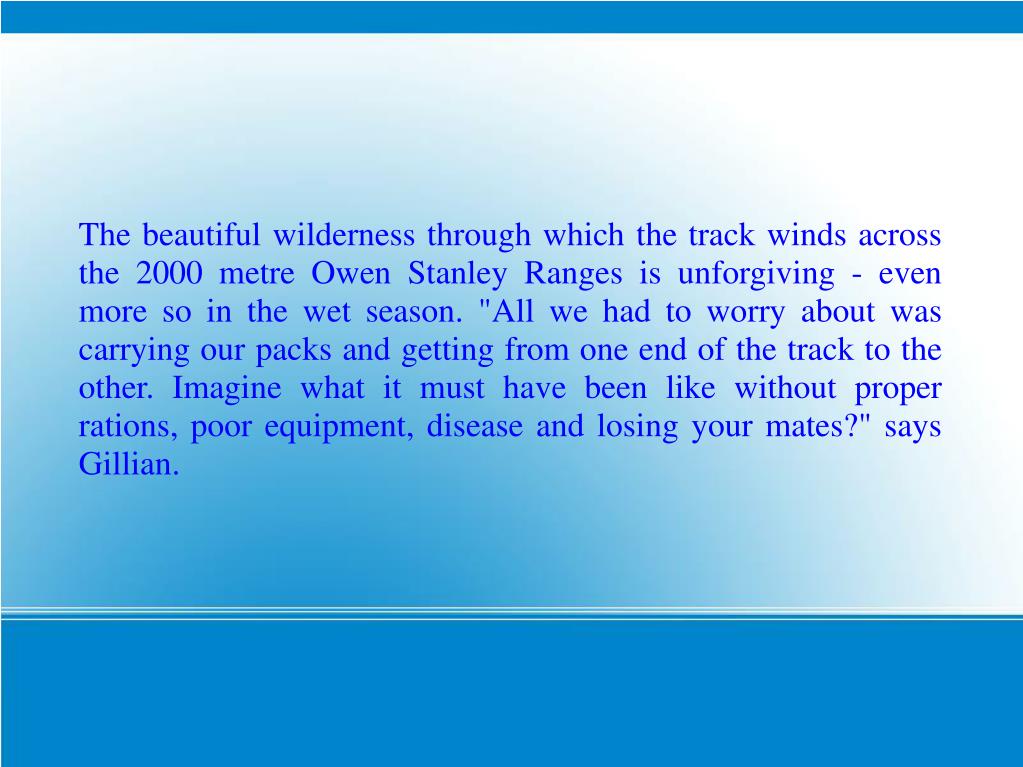 The beautiful wilderness through which the track winds across the 2000 metre Owen Stanley Ranges is unforgiving - even more so in the wet season. "All we had to worry about was carrying our packs and getting from one end of the track to the other. Imagine what it must have been like without proper rations, poor equipment, disease and losing your mates?" says Gillian.